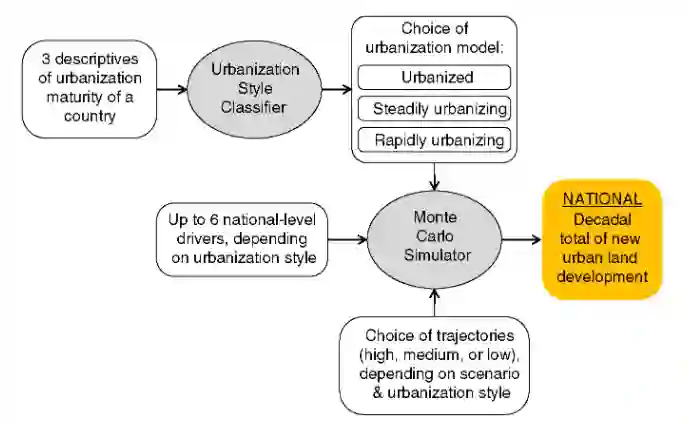 3 descriptives of urbanization maturity of a country

Urbanization Style Classifier

Choice of urbanization model:

Urbanized

Steadily urbanizing

Rapidly urbanizing

Up to 6 national-level drivers, depending on urbanization style

Monte Carlo Simulator

NATIONAL
Decadal total of new urban land development

Choice of trajectories (high, medium, or low), depending on scenario & urbanization style